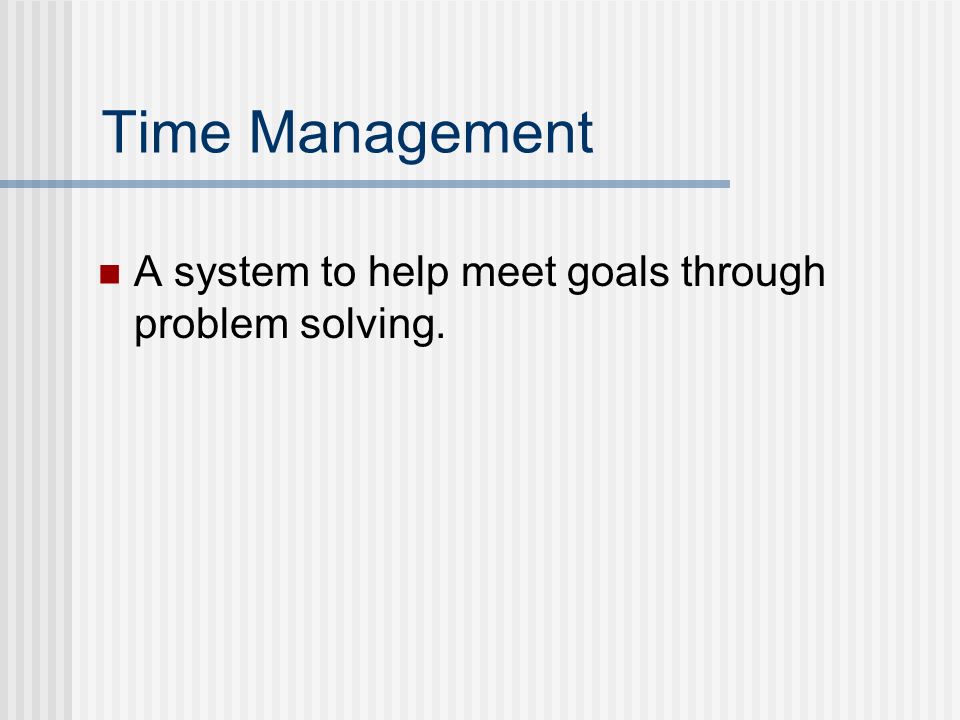 Time Management

A system to help meet goals through problem solving.